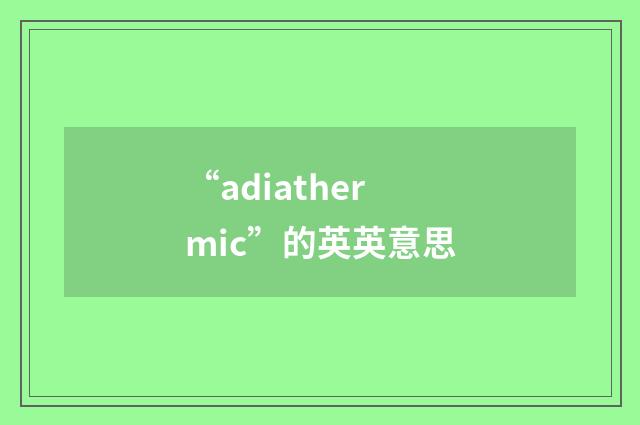 “adiathermic”的英英意思